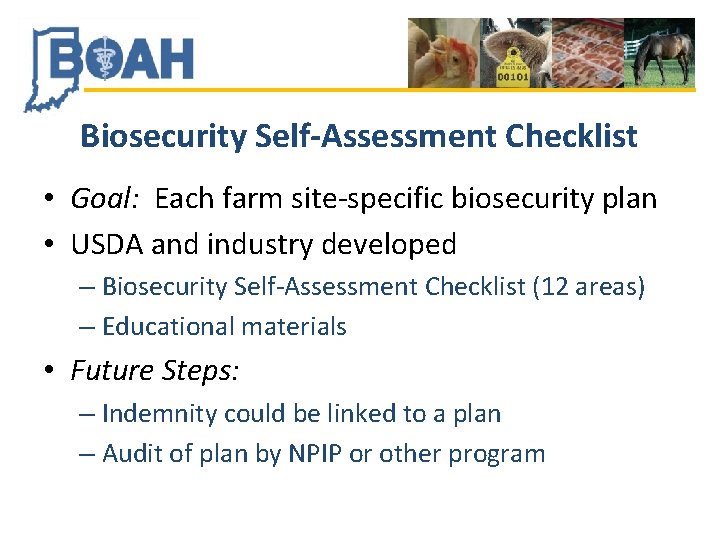 BOAH

00101

Biosecurity Self-Assessment Checklist

• Goal: Each farm site-specific biosecurity plan
• USDA and industry developed
– Biosecurity Self-Assessment Checklist (12 areas)
– Educational materials
• Future Steps:
– Indemnity could be linked to a plan
– Audit of plan by NPIP or other program